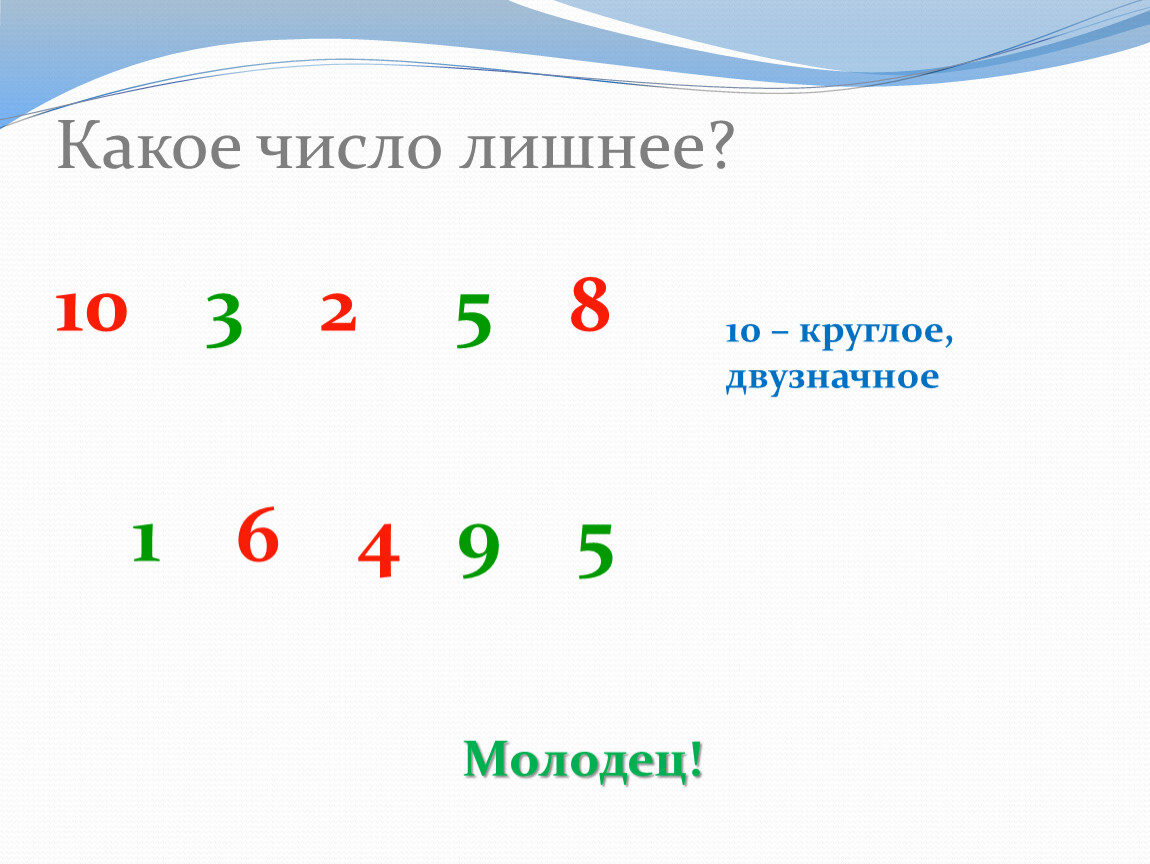 Какое число лишнее?

10 3 2 5 8

10 – круглое, двузначное

1 6 4 9 5

Молодец!